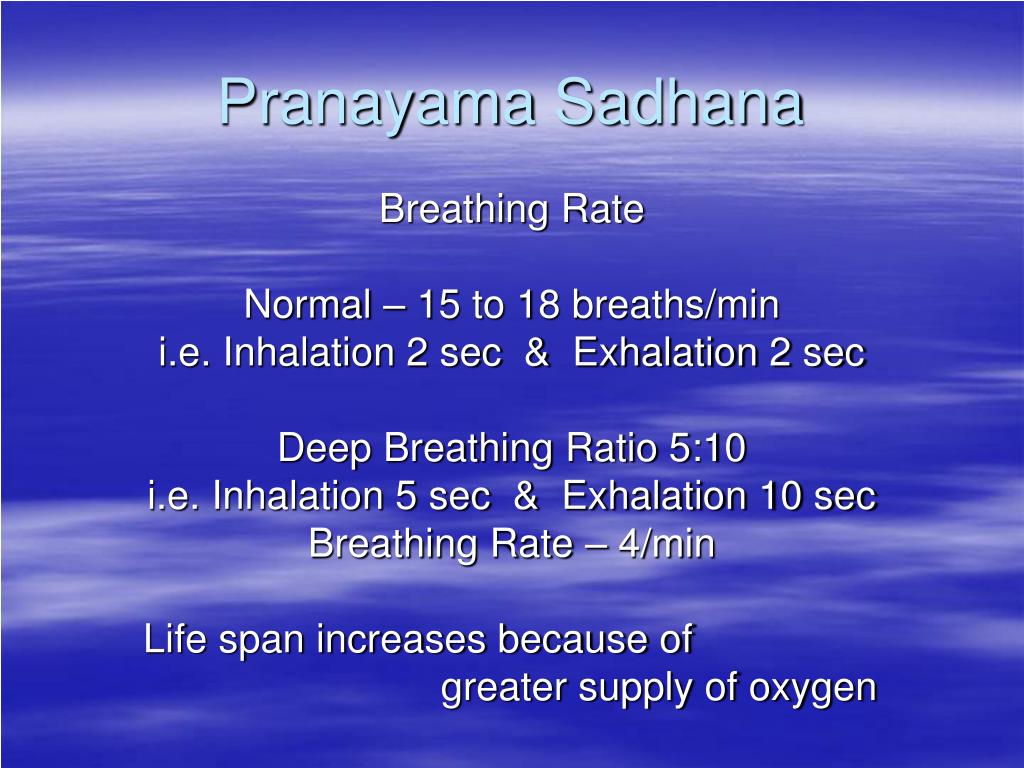 Pranayama Sadhana

Breathing Rate

Normal – 15 to 18 breaths/min
i.e. Inhalation 2 sec & Exhalation 2 sec

Deep Breathing Ratio 5:10
i.e. Inhalation 5 sec & Exhalation 10 sec
Breathing Rate – 4/min

Life span increases because of
greater supply of oxygen